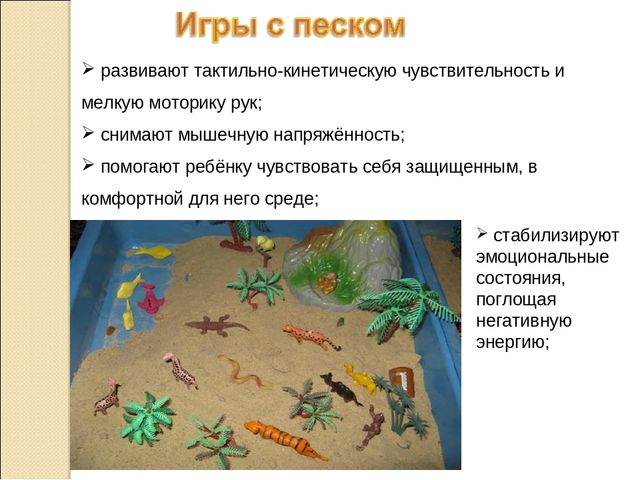 Игры с песком

➢ развивают тактильно-кинетическую чувствительность и мелкую моторику рук;

➢ снимают мышечную напряжённость;

➢ помогают ребёнку чувствовать себя защищенным, в комфортной для него среде;

➢ стабилизируют эмоциональные состояния, поглощая негативную энергию;